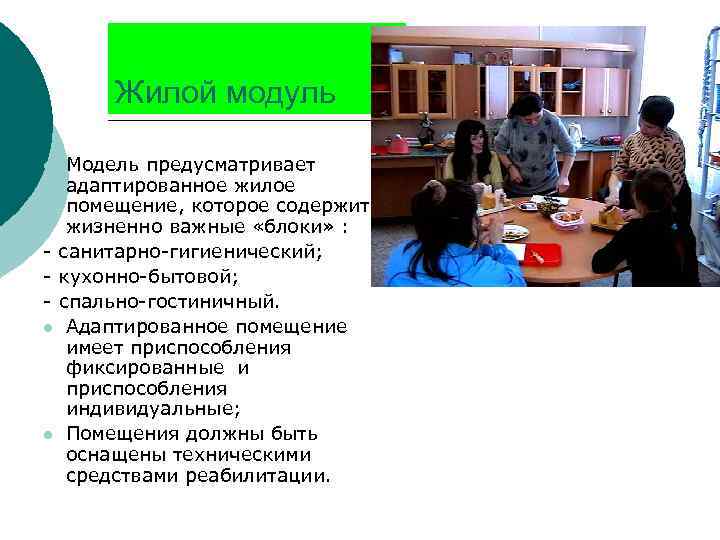 Жилой модуль

Модель предусматривает адаптированное жилое помещение, которое содержит жизненно важные «блоки» :
- санитарно-гигиенический;
- кухонно-бытовой;
- спально-гостиничный.

Адаптированное помещение имеет приспособления фиксированные и приспособления индивидуальные;

Помещения должны быть оснащены техническими средствами реабилитации.